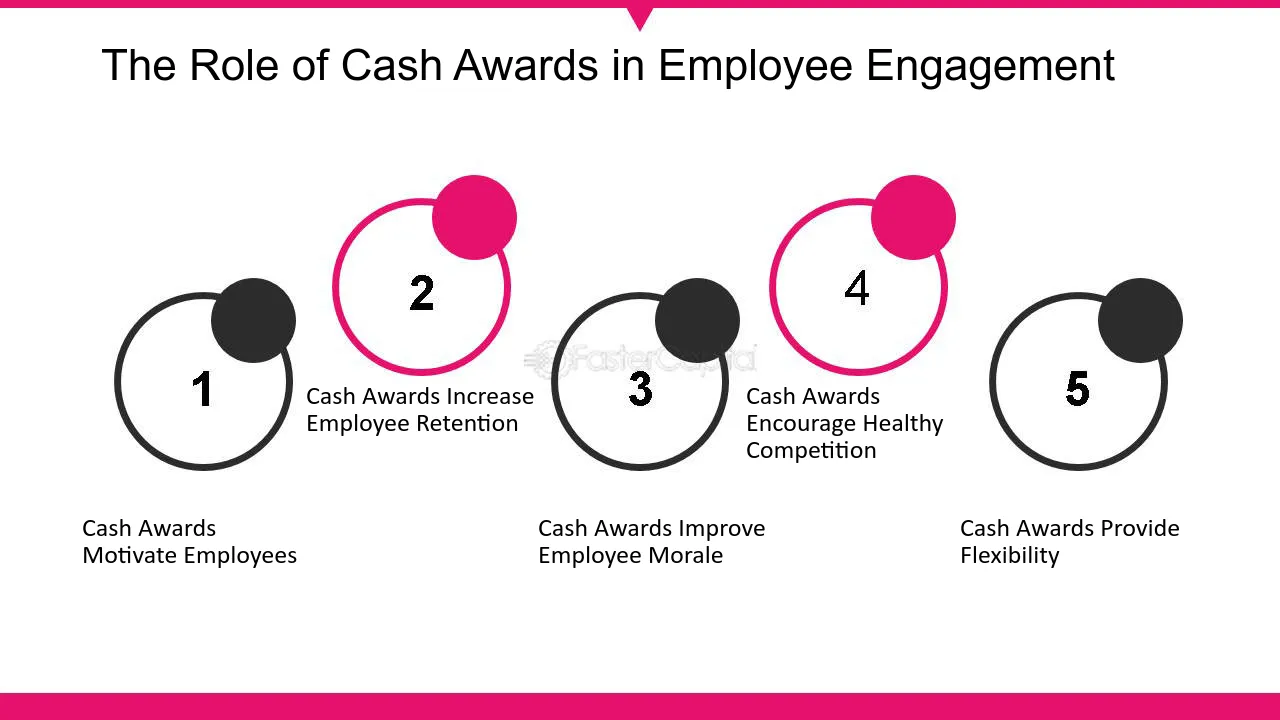 The Role of Cash Awards in Employee Engagement

1

Cash Awards Motivate Employees

2

Cash Awards Increase Employee Retention

3

Cash Awards Improve Employee Morale

4

Cash Awards Encourage Healthy Competition

5

Cash Awards Provide Flexibility

FasterCapital